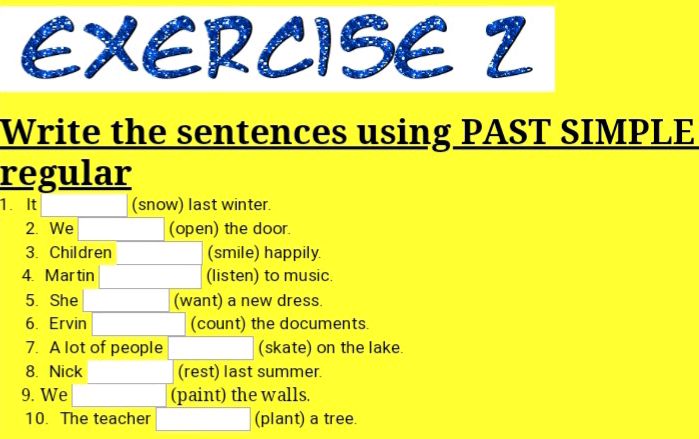 EXERCISE 2

Write the sentences using PAST SIMPLE regular

1. It (snow) last winter.
2. We (open) the door.
3. Children (smile) happily.
4. Martin (listen) to music.
5. She (want) a new dress.
6. Ervin (count) the documents.
7. A lot of people (skate) on the lake.
8. Nick (rest) last summer.
9. We (paint) the walls.
10. The teacher (plant) a tree.